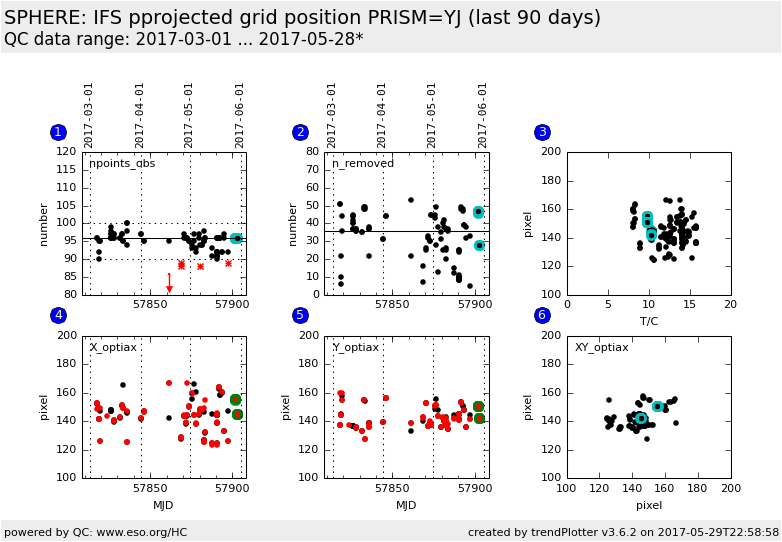 SPHERE: IFS pprojected grid position PRISM=YJ (last 90 days)
QC data range: 2017-03-01 ... 2017-05-28*

1
2017-03-01
2017-04-01
2017-05-01
2017-06-01
npoints_obs
number
120
115
110
105
100
95
90
85
80
57850
57900

2
2017-03-01
2017-04-01
2017-05-01
2017-06-01
n_removed
number
80
70
60
50
40
30
20
10
0
57850
57900

3
pixel
200
180
160
140
120
100
0
5
10
15
20
T/C

4
X_optiax
pixel
200
180
160
140
120
100
57850
57900
MJD

5
Y_optiax
pixel
200
180
160
140
120
100
57850
57900
MJD

6
XY_optiax
pixel
200
180
160
140
120
100
100
120
140
160
180
200
pixel

powered by QC: www.eso.org/HC
created by trendPlotter v3.6.2 on 2017-05-29T22:58:58